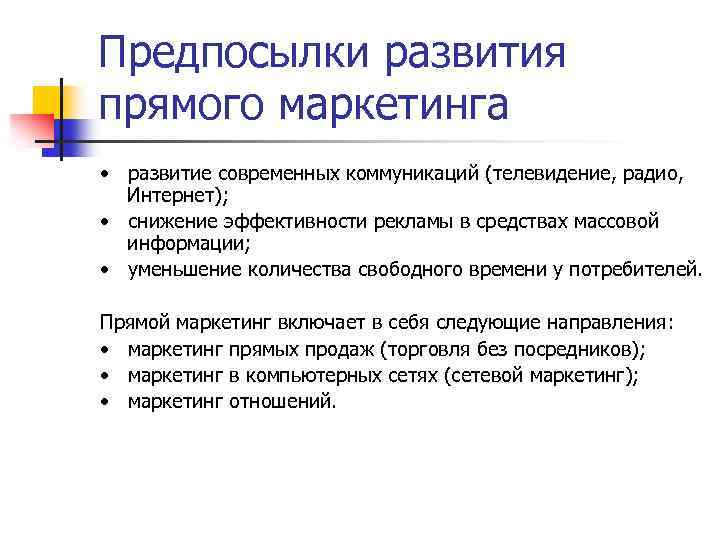 Предпосылки развития прямого маркетинга

• развитие современных коммуникаций (телевидение, радио, Интернет);
• снижение эффективности рекламы в средствах массовой информации;
• уменьшение количества свободного времени у потребителей.

Прямой маркетинг включает в себя следующие направления:
• маркетинг прямых продаж (торговля без посредников);
• маркетинг в компьютерных сетях (сетевой маркетинг);
• маркетинг отношений.